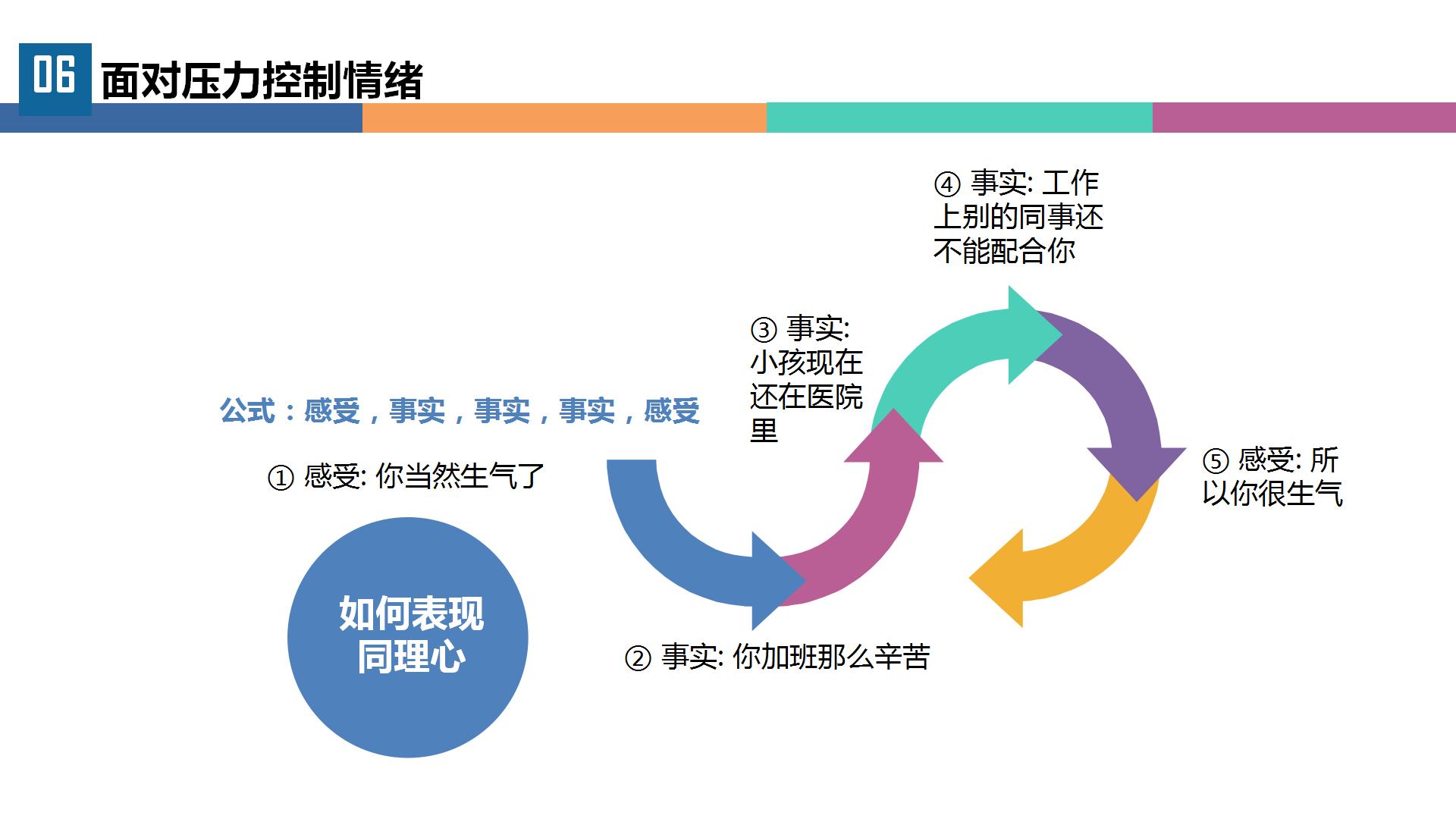 06 面对压力控制情绪

公式：感受，事实，事实，事实，感受

① 感受: 你当然生气了

如何表现同理心

② 事实: 你加班那么辛苦

③ 事实: 小孩现在还在医院里

④ 事实: 工作上别的同事还不能配合你

⑤ 感受: 所以你很生气